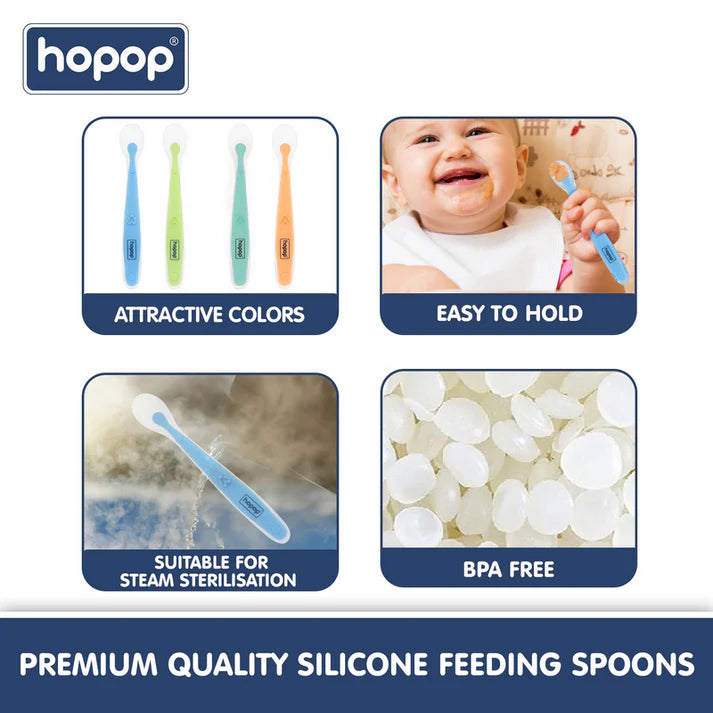 hopop®

hopop hopop hopop hopop

ATTRACTIVE COLORS

EASY TO HOLD

hopop

SUITABLE FOR STEAM STERILISATION

BPA FREE

PREMIUM QUALITY SILICONE FEEDING SPOONS